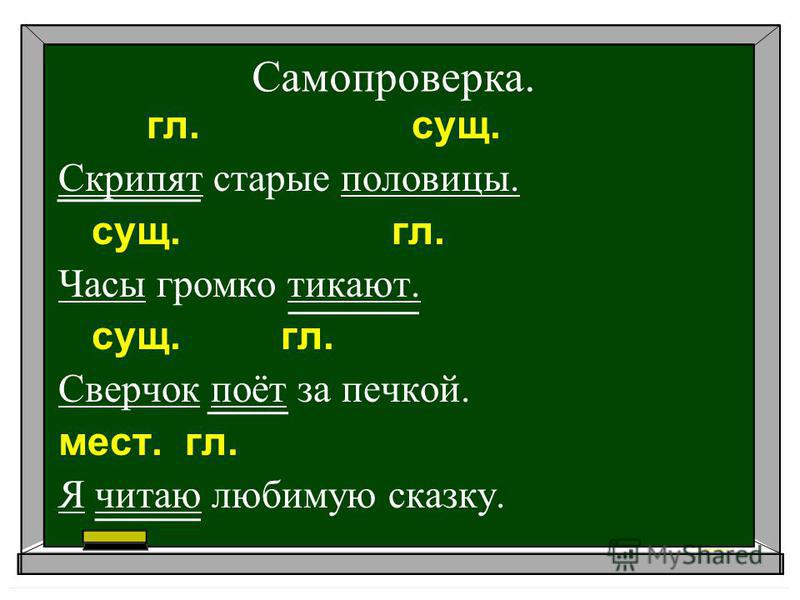 Самопроверка.

гл. сущ.

Скрипят старые половицы.

сущ. гл.

Часы громко тикают.

сущ. гл.

Сверчок поёт за печкой.

мест. гл.

Я читаю любимую сказку.

MyShared